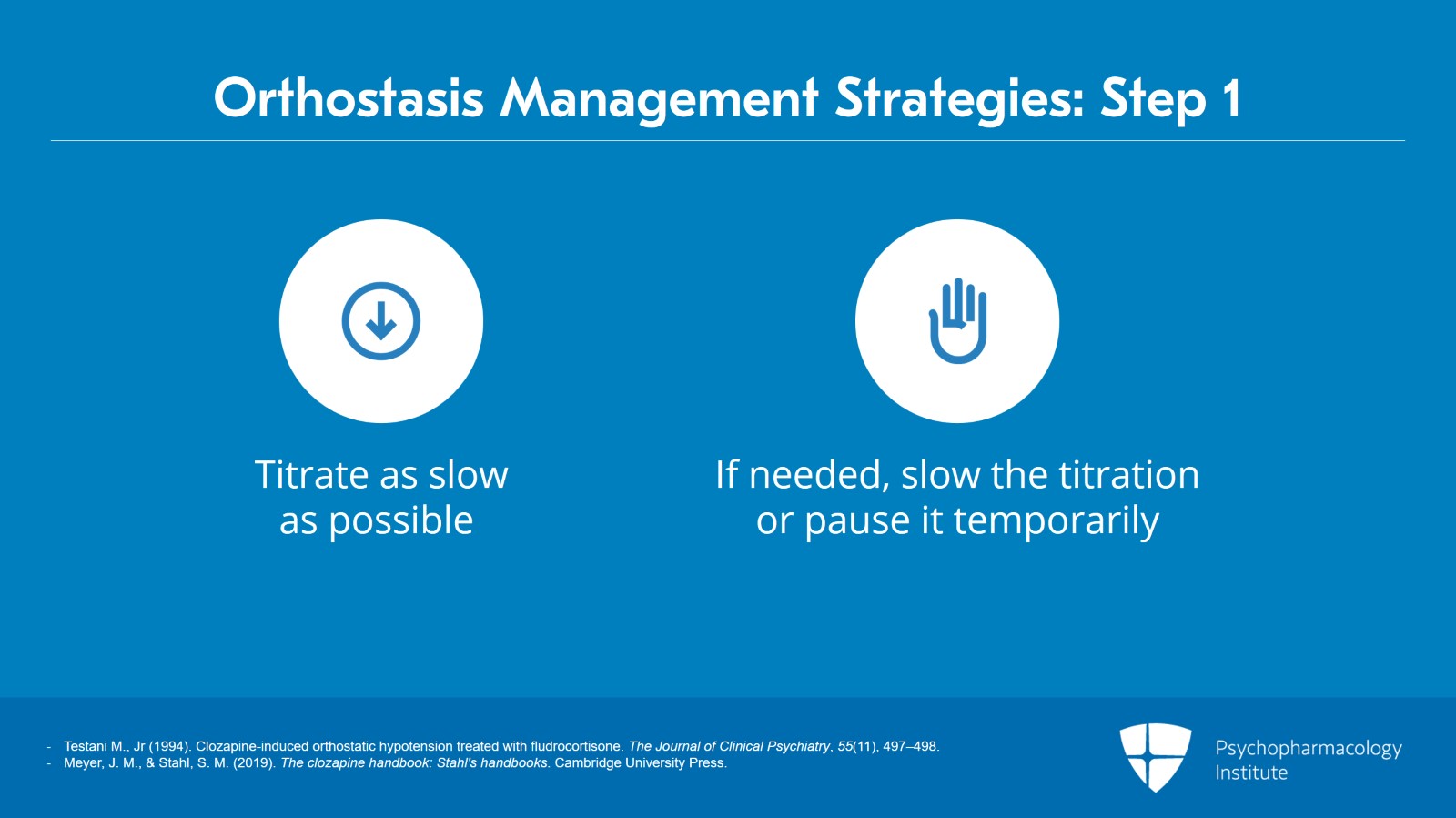 Orthostasis Management Strategies: Step 1

Titrate as slow as possible

If needed, slow the titration or pause it temporarily

- Testani M., Jr (1994). Clozapine-induced orthostatic hypotension treated with fludrocortisone. The Journal of Clinical Psychiatry, 55(11), 497–498.
- Meyer, J. M., & Stahl, S. M. (2019). The clozapine handbook: Stahl's handbooks. Cambridge University Press.

Psychopharmacology Institute